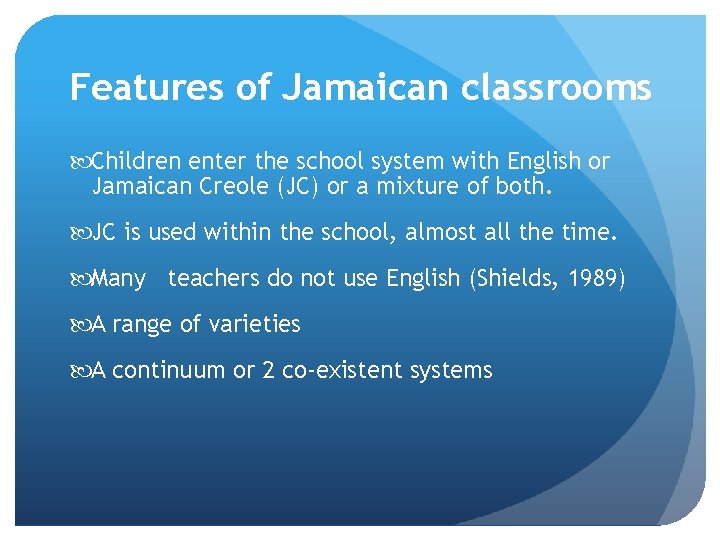 Features of Jamaican classrooms

Children enter the school system with English or Jamaican Creole (JC) or a mixture of both.

JC is used within the school, almost all the time.

Many teachers do not use English (Shields, 1989)

A range of varieties

A continuum or 2 co-existent systems